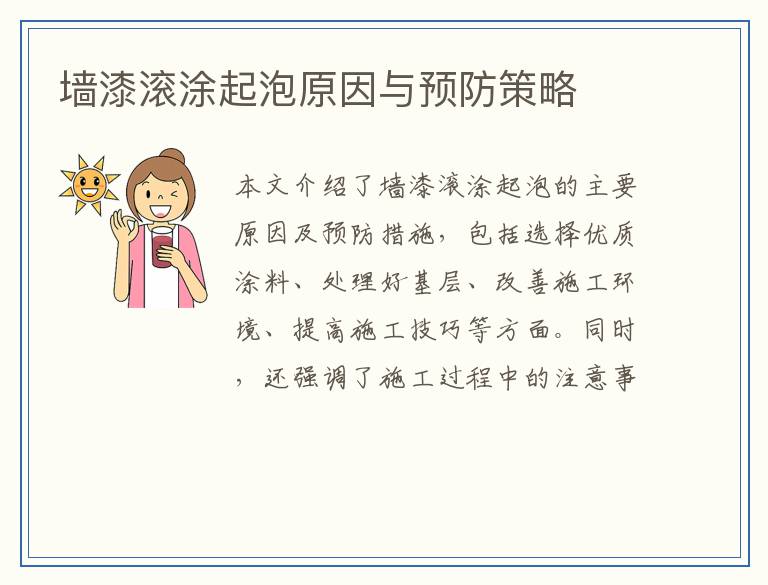 墙漆滚涂起泡原因与预防策略

本文介绍了墙漆滚涂起泡的主要原因及预防措施，包括选择优质涂料、处理好基层、改善施工环境、提高施工技巧等方面。同时，还强调了施工过程中的注意事